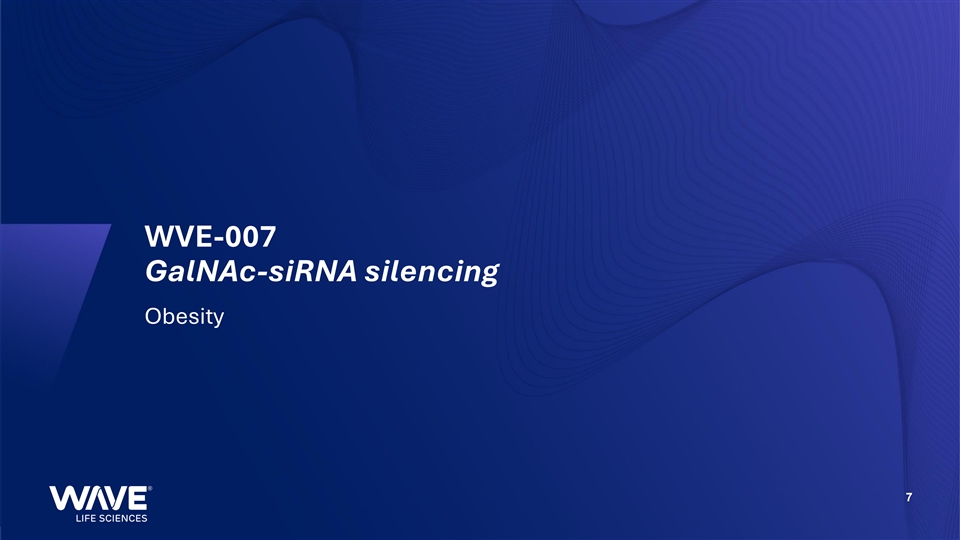 WVE-007
GalNAc-siRNA silencing

Obesity

WAVE®
LIFE SCIENCES

7